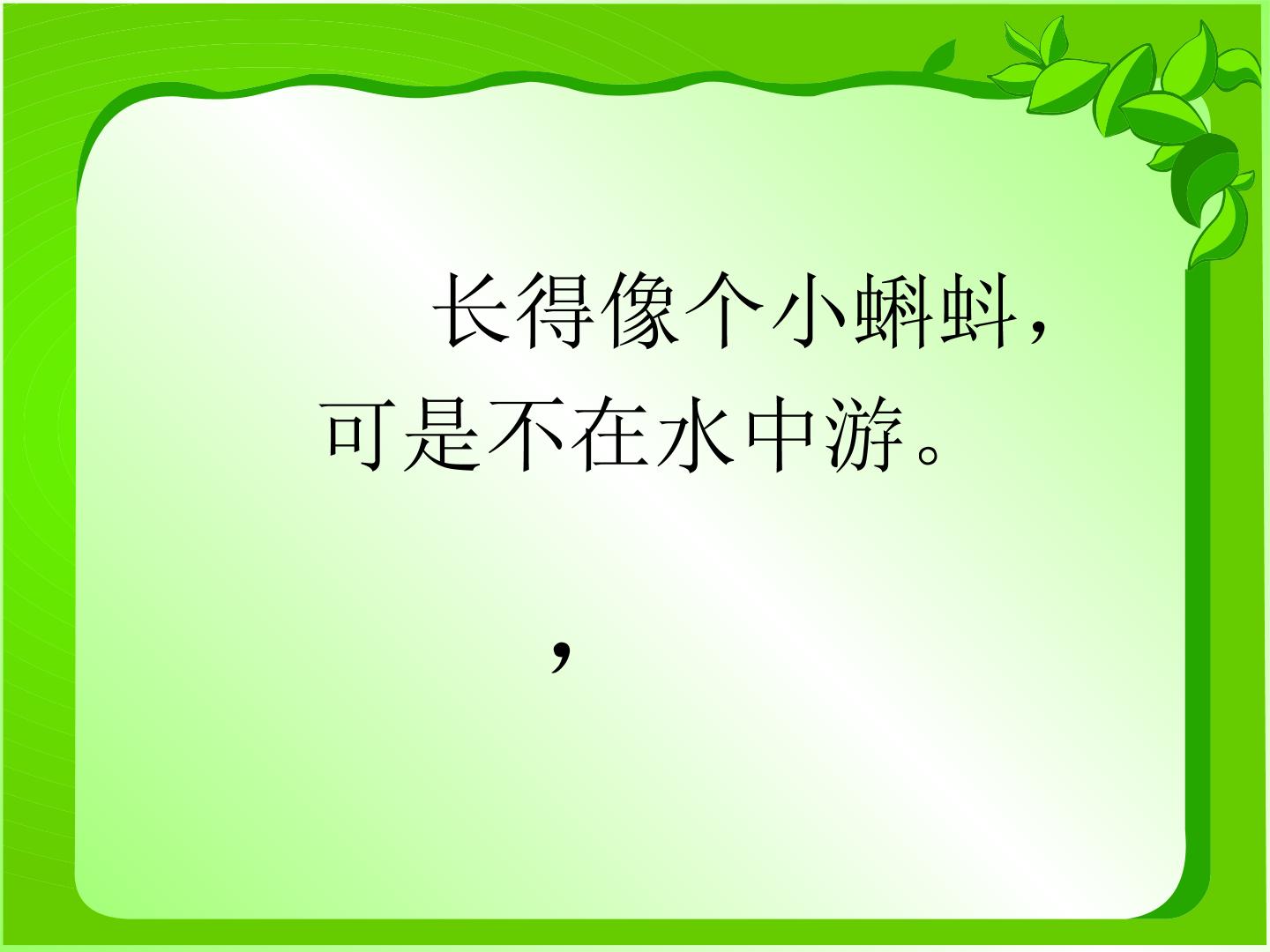 长得像个小蝌蚪，
可是不在水中游。

，